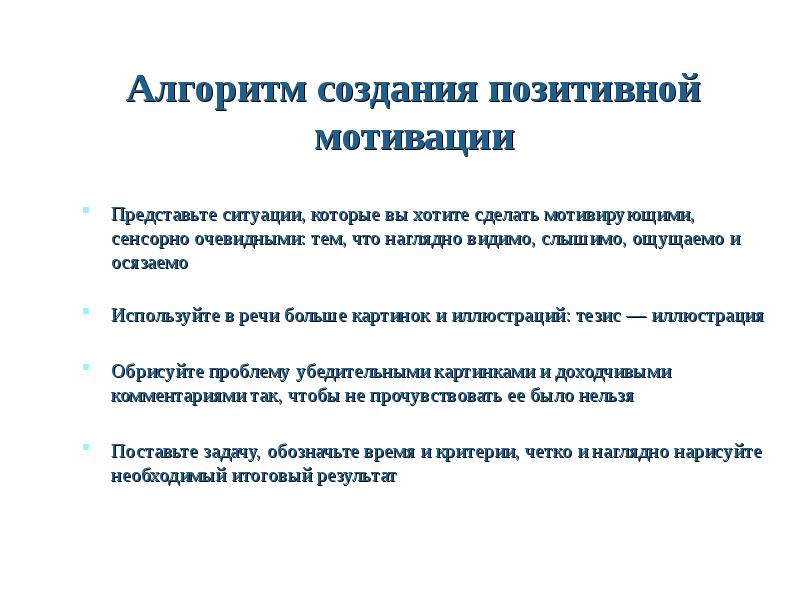 Алгоритм создания позитивной мотивации

- Представьте ситуации, которые вы хотите сделать мотивирующими, сенсорно очевидными: тем, что наглядно видимо, слышимо, ощущаемо и осязаемо

- Используйте в речи больше картинок и иллюстраций: тезис — иллюстрация

- Обрисуйте проблему убедительными картинками и доходчивыми комментариями так, чтобы не прочувствовать ее было нельзя

- Поставьте задачу, обозначьте время и критерии, четко и наглядно нарисуйте необходимый итоговый результат